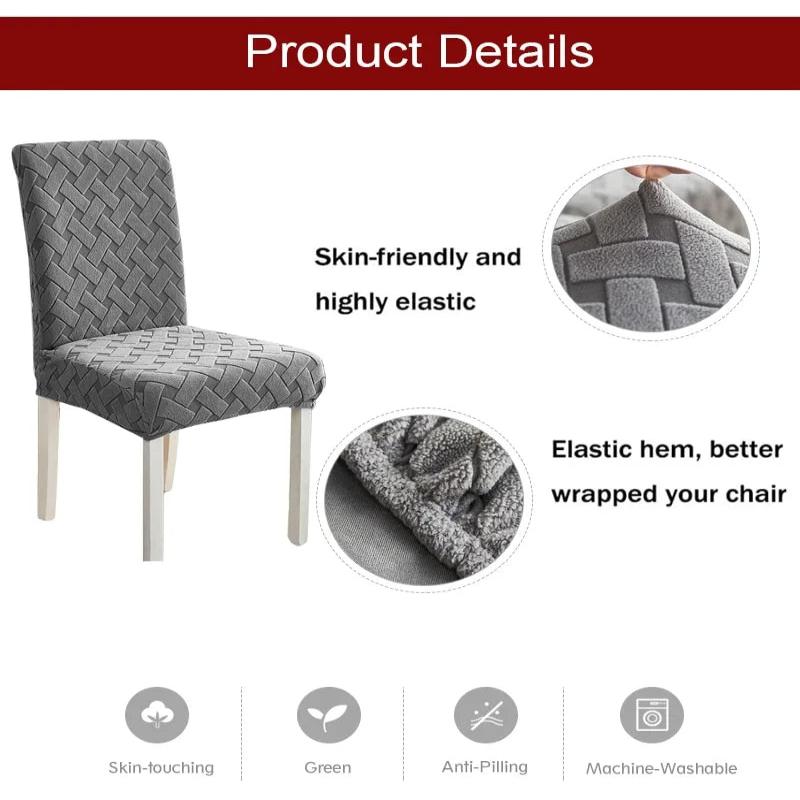 Product Details

Skin-friendly and highly elastic

Elastic hem, better wrapped your chair

Skin-touching

Green

Anti-Pilling

Machine-Washable